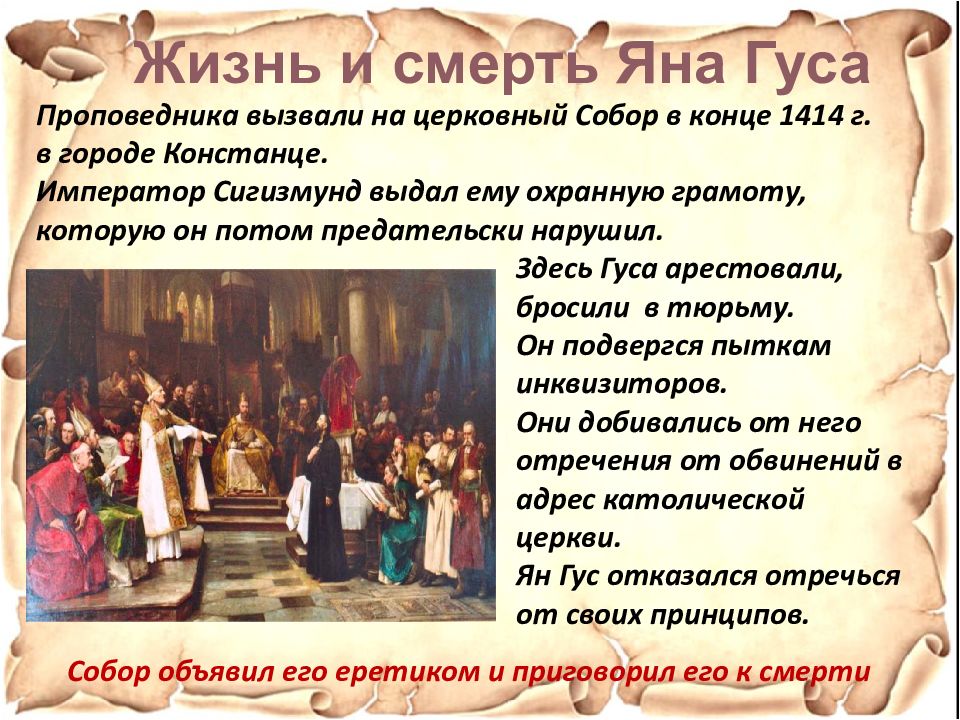 Жизнь и смерть Яна Гуса

Проповедника вызвали на церковный Собор в конце 1414 г. в городе Констанце.
Император Сигизмунд выдал ему охранную грамоту, которую он потом предательски нарушил.

Здесь Гуса арестовали, бросили в тюрьму.
Он подвергся пыткам инквизиторов.
Они добивались от него отречения от обвинений в адрес католической церкви.
Ян Гус отказался отречься от своих принципов.

Собор объявил его еретиком и приговорил его к смерти